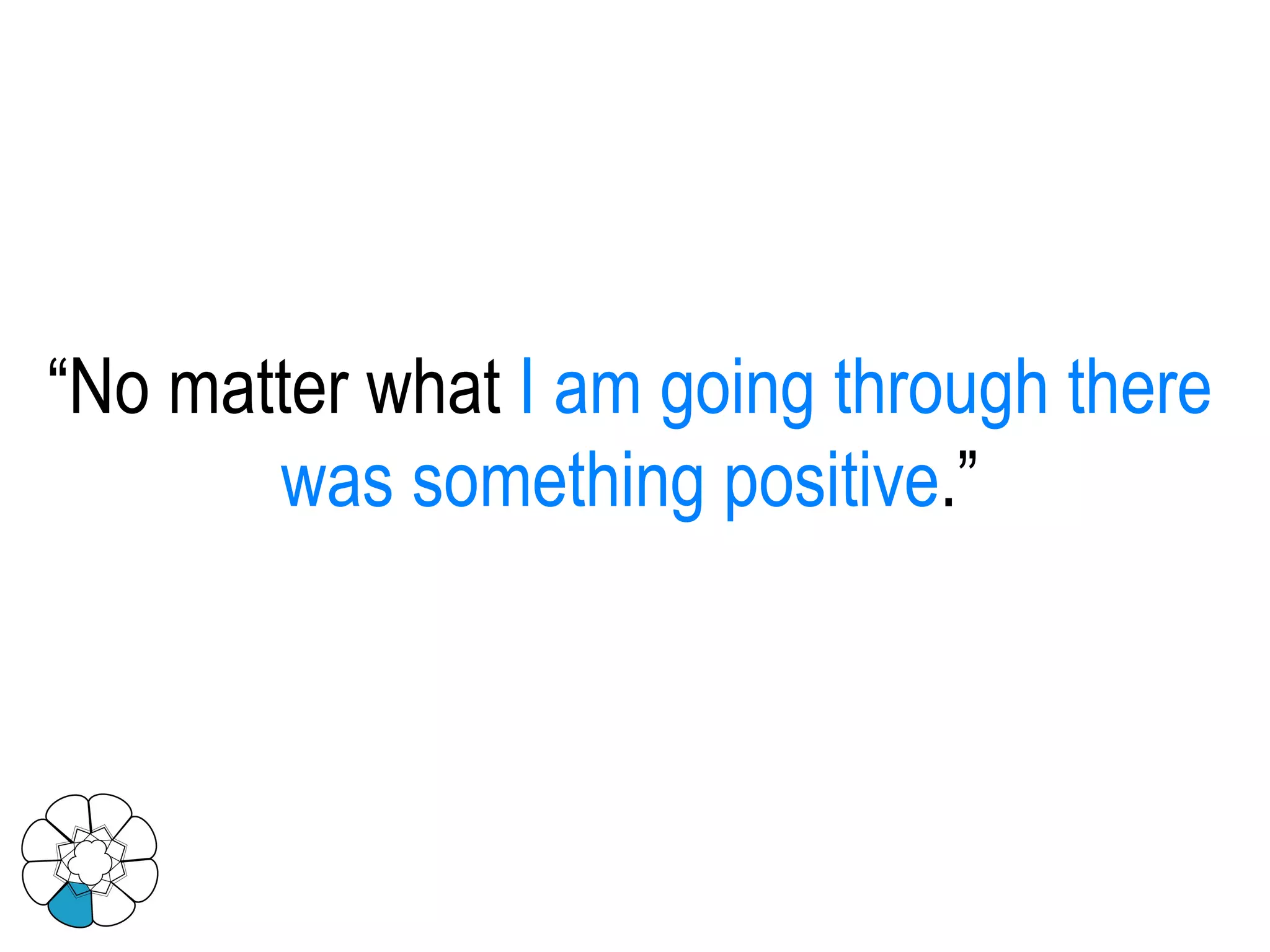 “No matter what I am going through there was something positive.”